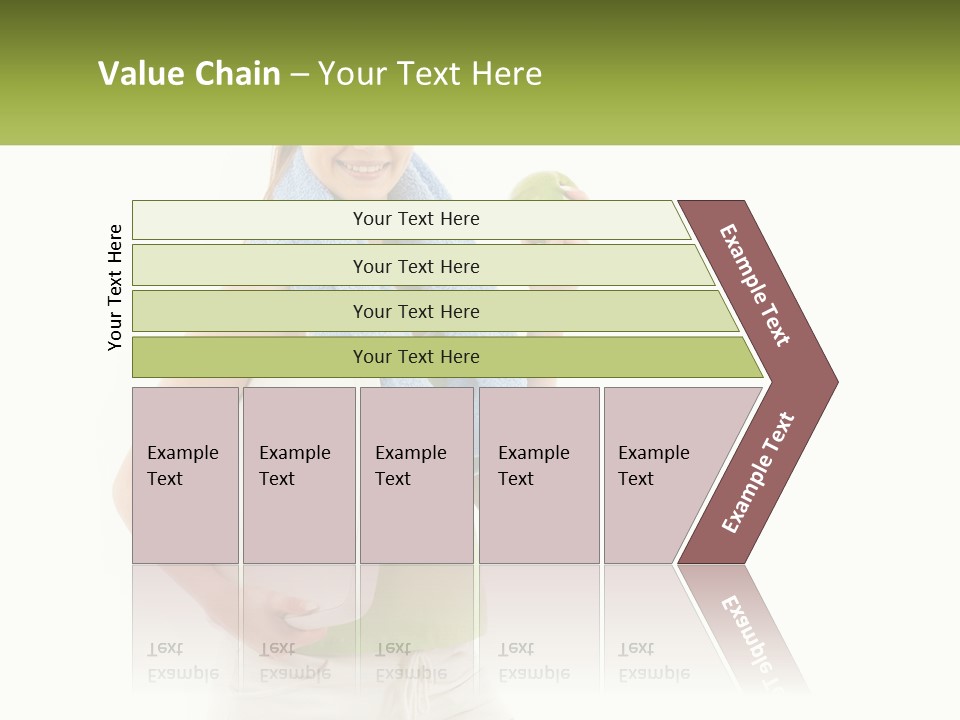 Value Chain – Your Text Here

Your Text Here

Your Text Here

Your Text Here

Your Text Here

Your Text Here

Example Text

Example Text

Example Text

Example Text

Example Text

Example Text

Example Text